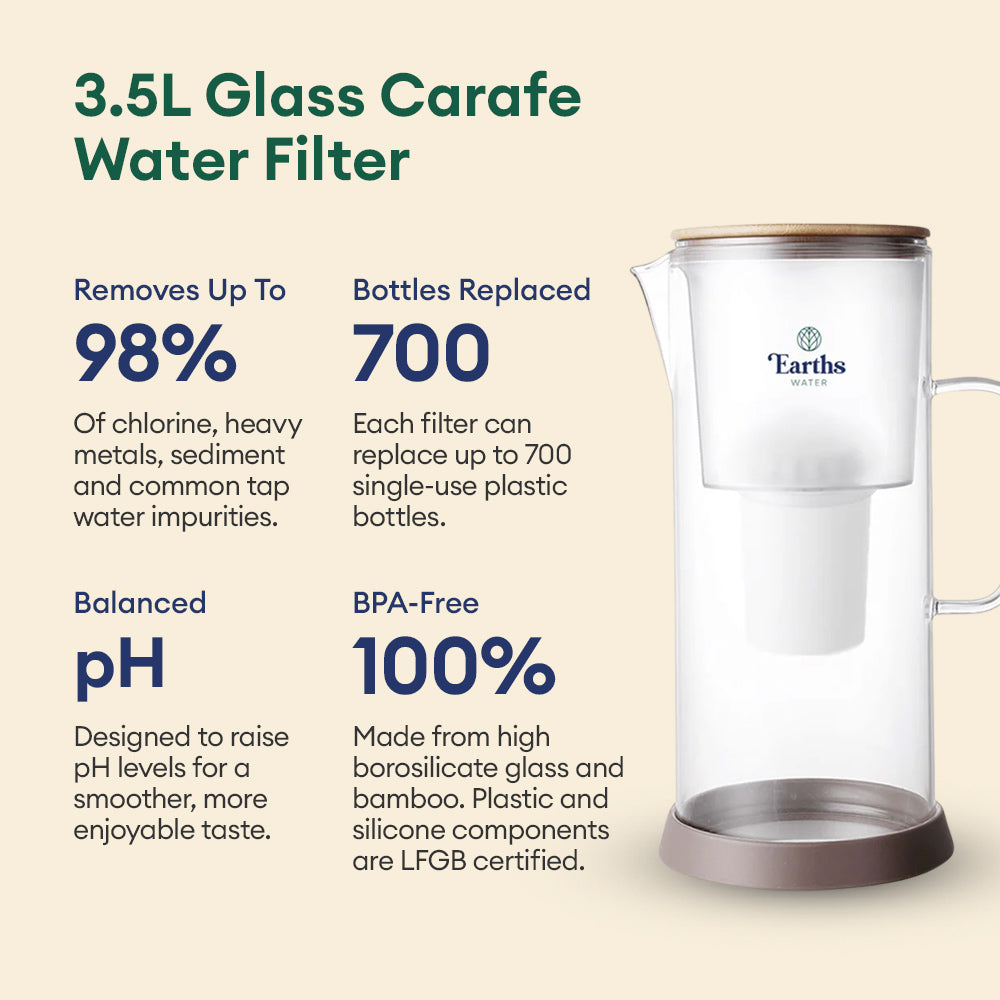 3.5L Glass Carafe Water Filter

Removes Up To
98%
Of chlorine, heavy metals, sediment and common tap water impurities.

Bottles Replaced
700
Each filter can replace up to 700 single-use plastic bottles.

Balanced
pH
Designed to raise pH levels for a smoother, more enjoyable taste.

BPA-Free
100%
Made from high borosilicate glass and bamboo. Plastic and silicone components are LFGB certified.

Earths
WATER